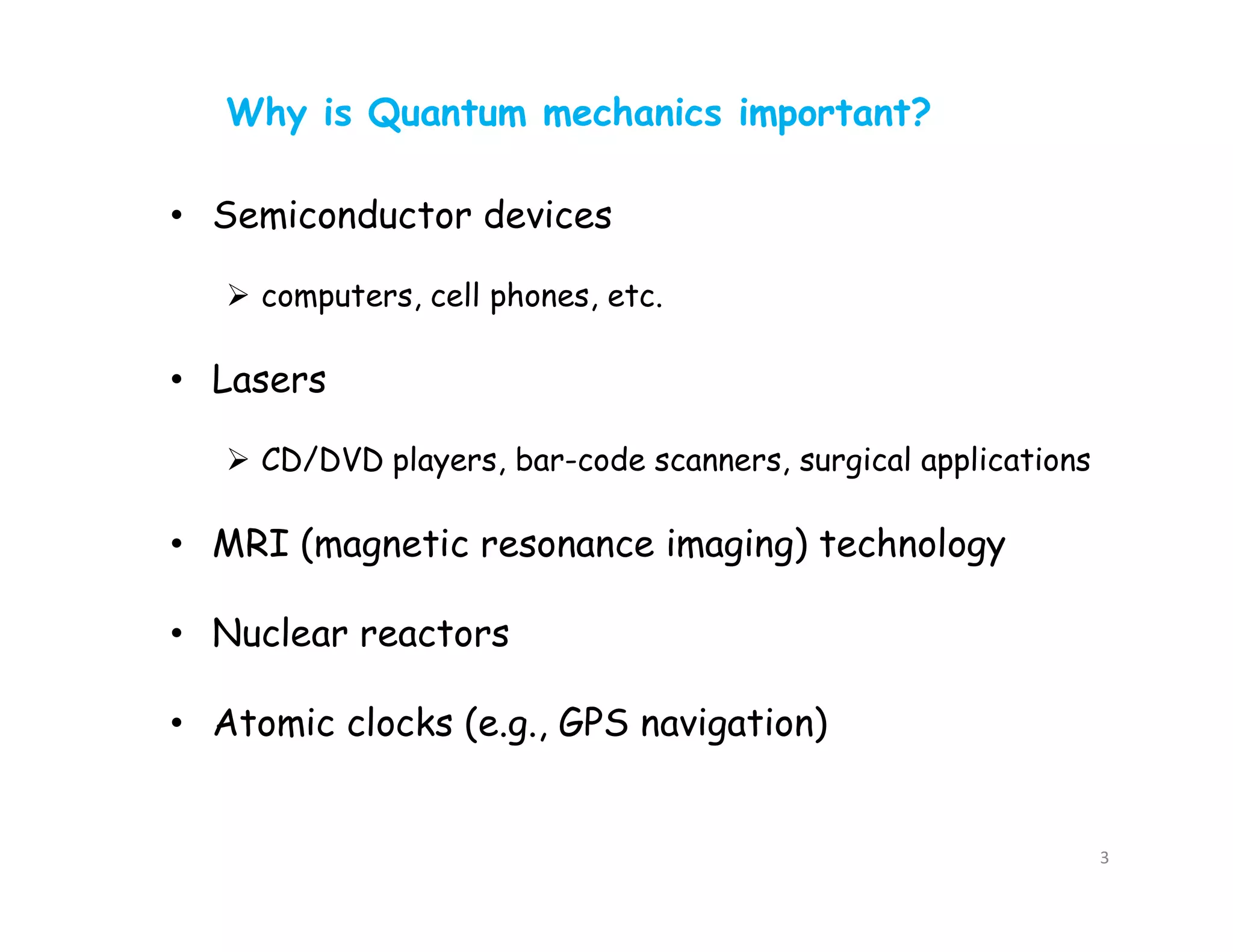 Why is Quantum mechanics important?

• Semiconductor devices

➢ computers, cell phones, etc.

• Lasers

➢ CD/DVD players, bar-code scanners, surgical applications

• MRI (magnetic resonance imaging) technology

• Nuclear reactors

• Atomic clocks (e.g., GPS navigation)

3